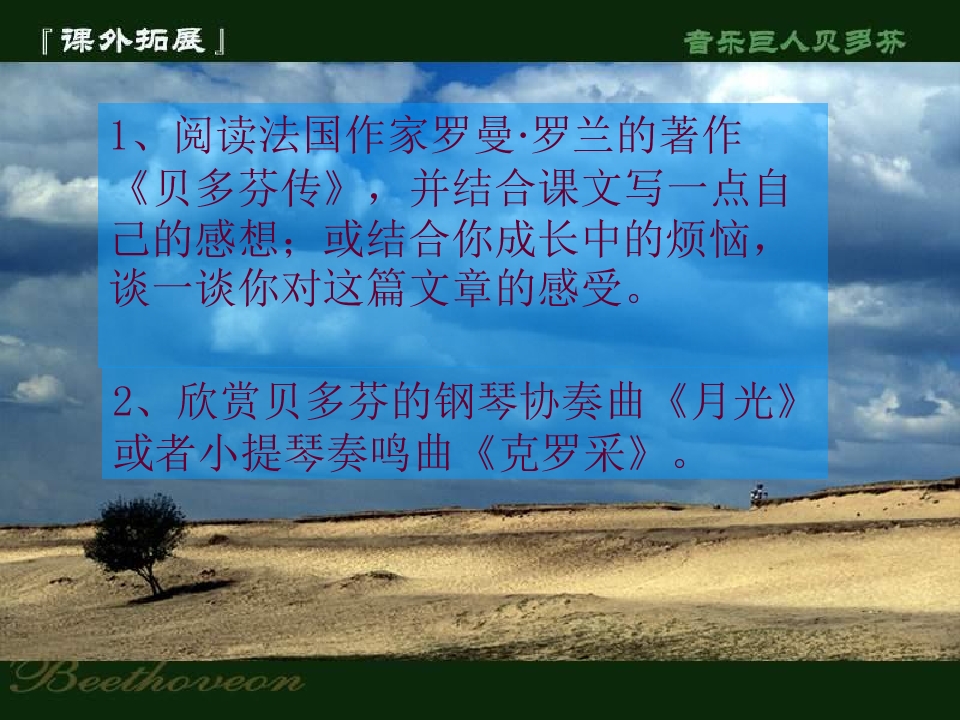 『课外拓展』

音乐巨人贝多芬

1、阅读法国作家罗曼·罗兰的著作《贝多芬传》，并结合课文写一点自己的感想；或结合你成长中的烦恼，谈一谈你对这篇文章的感受。

2、欣赏贝多芬的钢琴协奏曲《月光》或者小提琴奏鸣曲《克罗采》。

Beethoveon